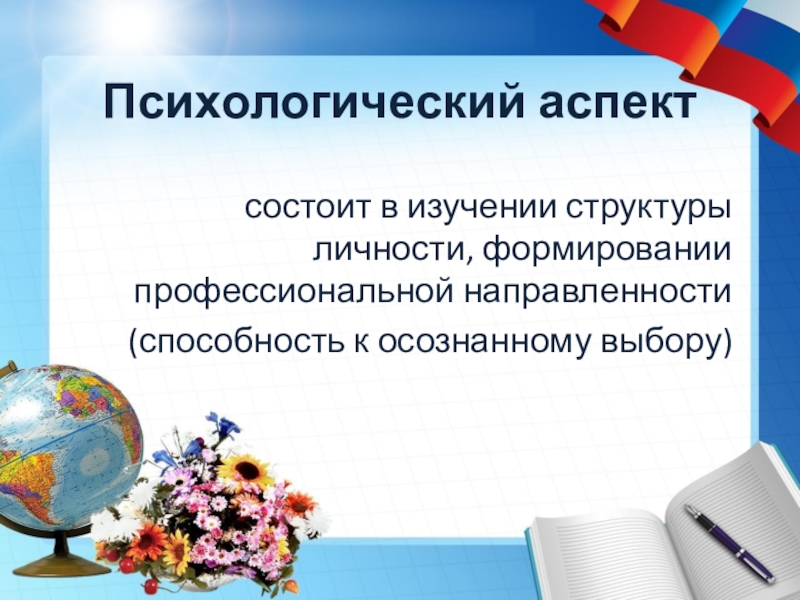 Психологический аспект

состоит в изучении структуры личности, формировании профессиональной направленности

(способность к осознанному выбору)